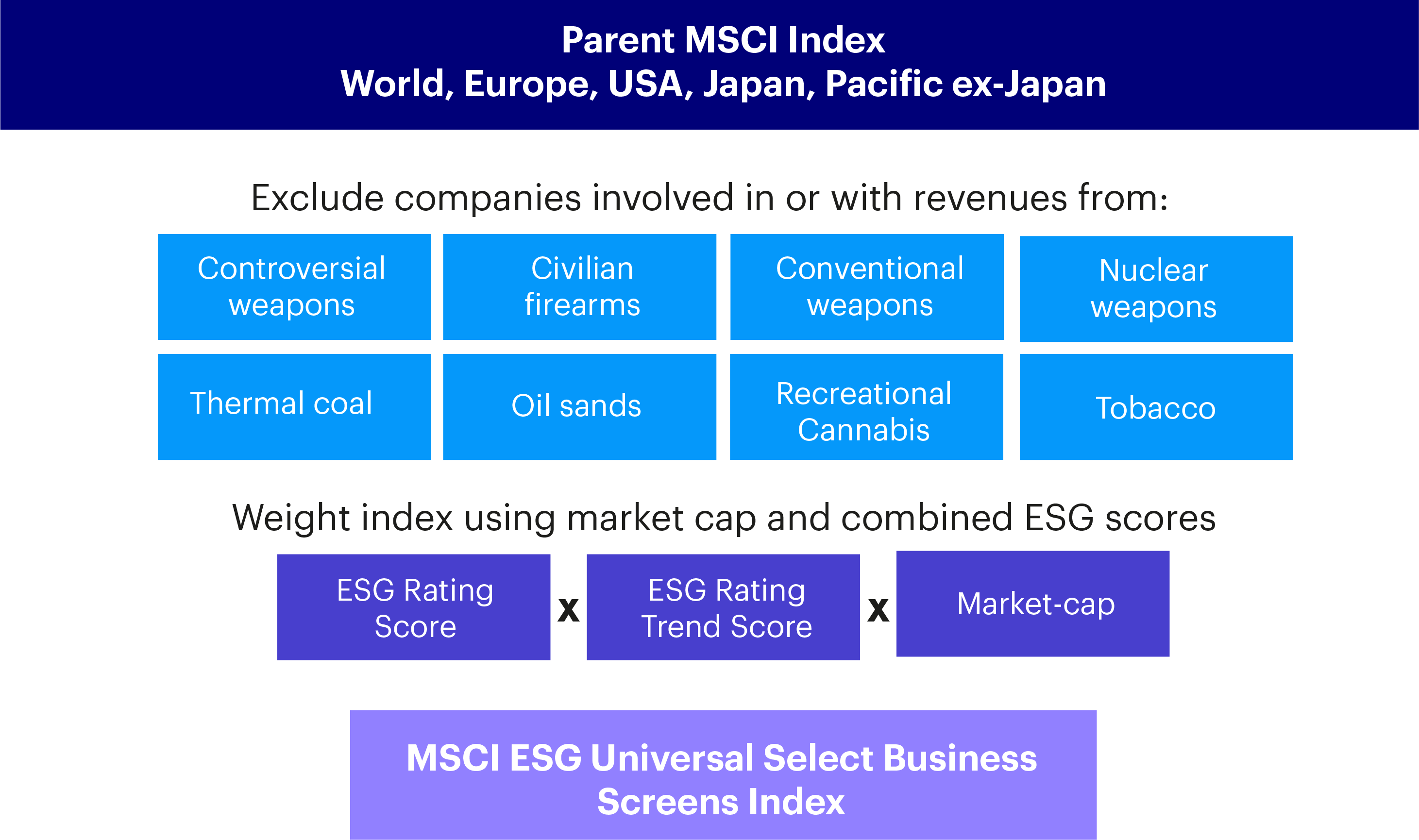 Parent MSCI Index
World, Europe, USA, Japan, Pacific ex-Japan

Exclude companies involved in or with revenues from:

Controversial weapons

Civilian firearms

Conventional weapons

Nuclear weapons

Thermal coal

Oil sands

Recreational Cannabis

Tobacco

Weight index using market cap and combined ESG scores

ESG Rating Score

x

ESG Rating Trend Score

x

Market-cap

MSCI ESG Universal Select Business Screens Index